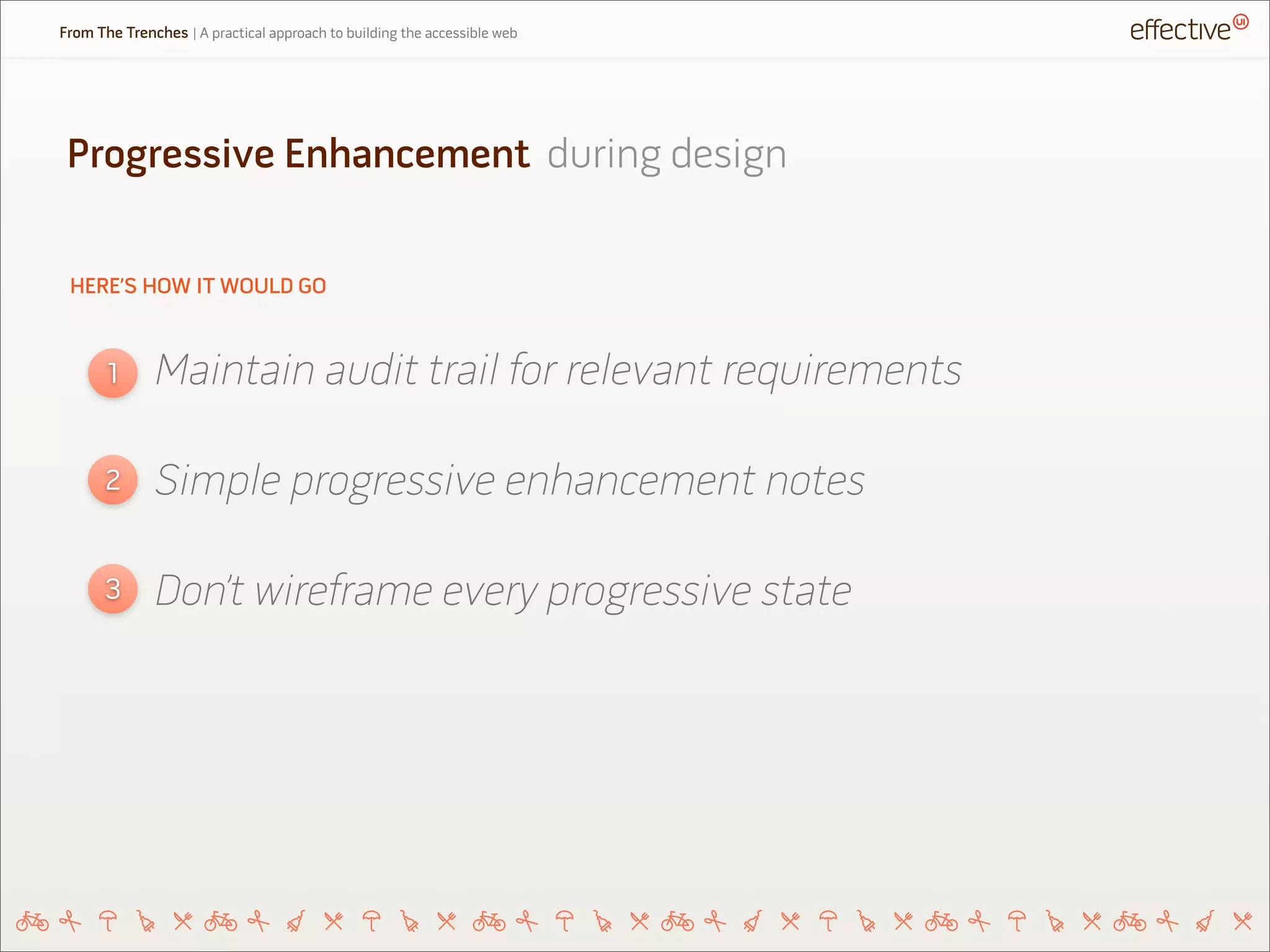 From The Trenches | A practical approach to building the accessible web

effective UI

Progressive Enhancement during design

HERE'S HOW IT WOULD GO

1 Maintain audit trail for relevant requirements

2 Simple progressive enhancement notes

3 Don't wireframe every progressive state